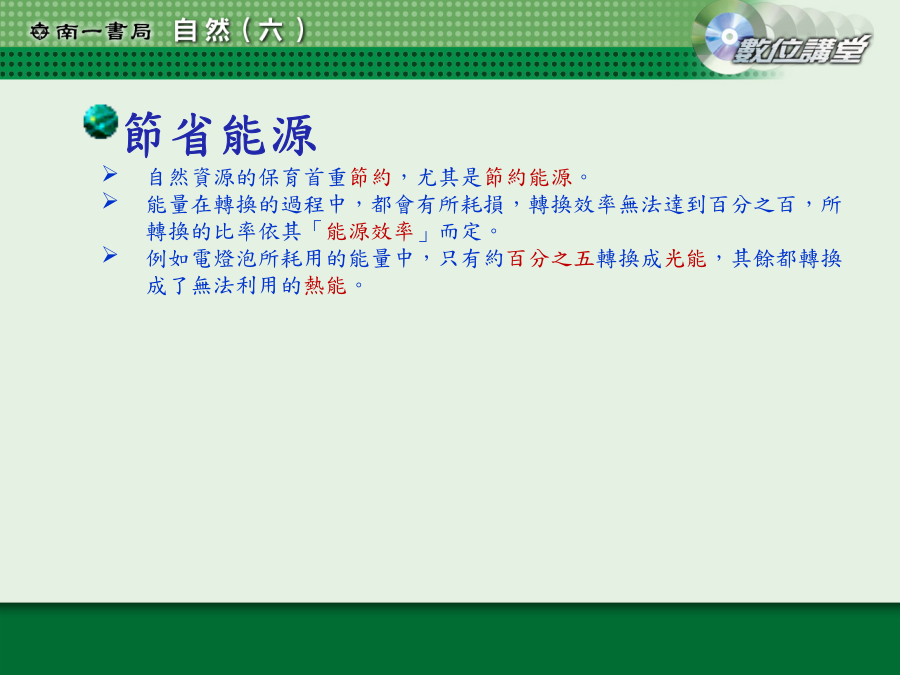 南一書局 自然（六）

數位講堂

節省能源

➢ 自然資源的保育首重節約，尤其是節約能源。
➢ 能量在轉換的過程中，都會有所耗損，轉換效率無法達到百分之百，所轉換的比率依其「能源效率」而定。
➢ 例如電燈泡所耗用的能量中，只有約百分之五轉換成光能，其餘都轉換成了無法利用的熱能。